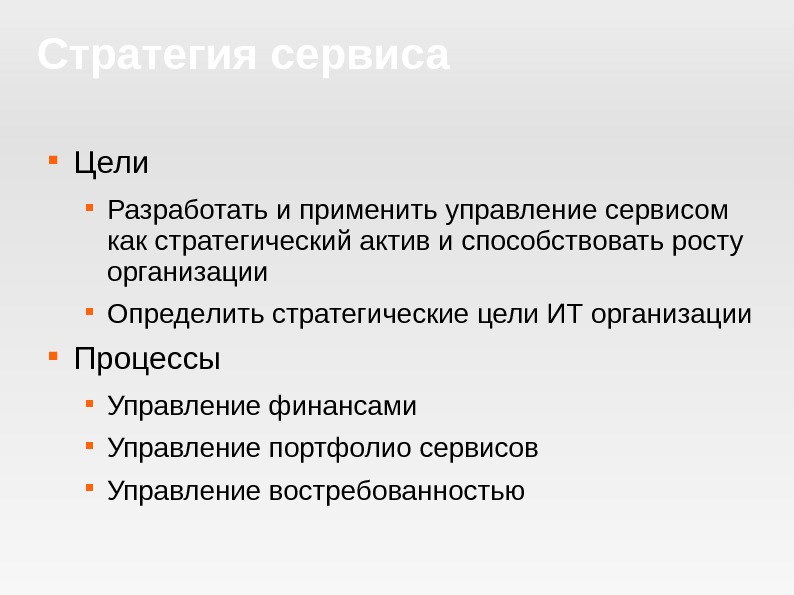 Стратегия сервиса

- Цели
  - Разработать и применить управление сервисом как стратегический актив и способствовать росту организации
  - Определить стратегические цели ИТ организации
- Процессы
  - Управление финансами
  - Управление портфолио сервисов
  - Управление востребованностью